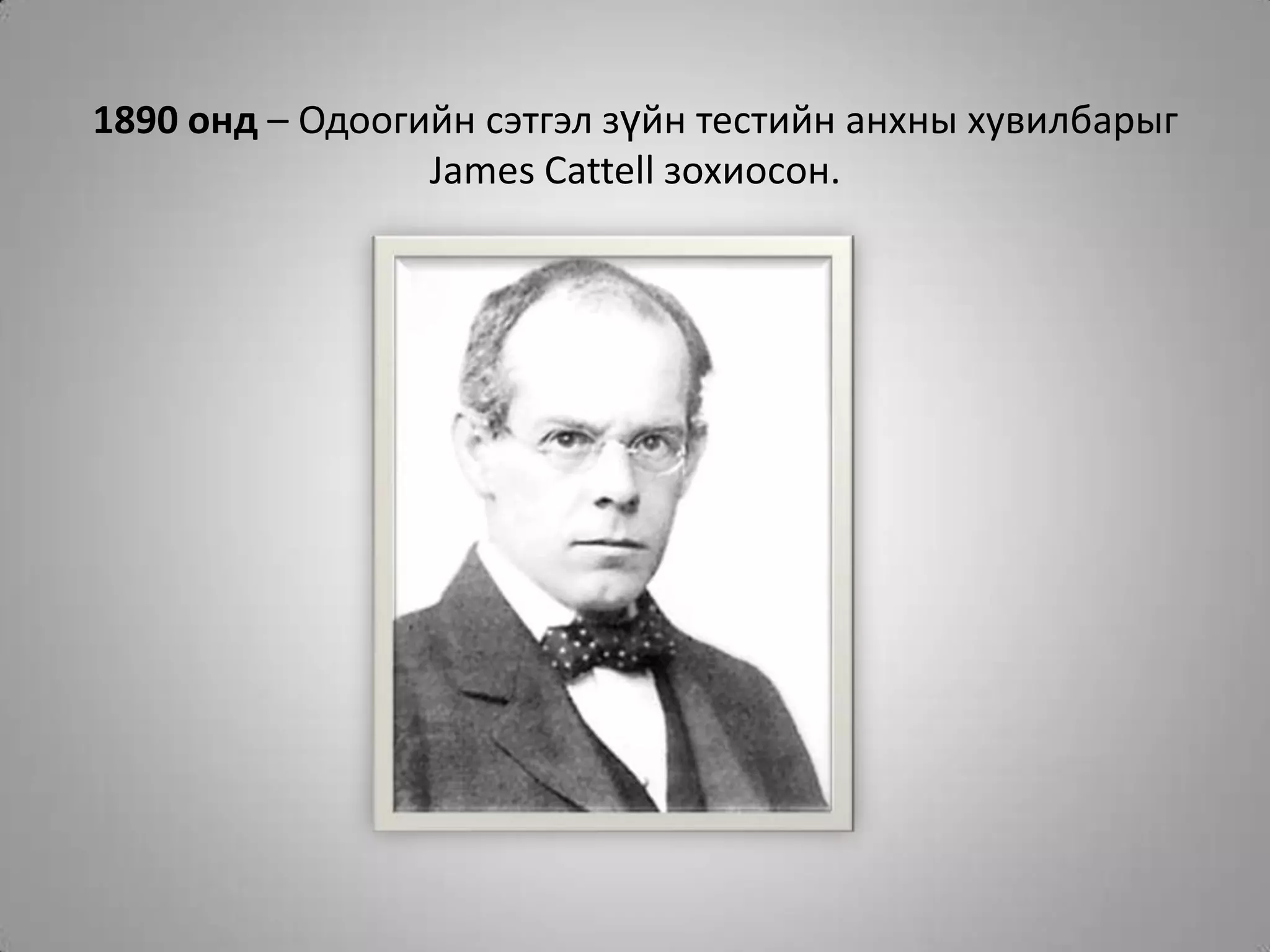 1890 онд – Одоогийн сэтгэл зүйн тестийн анхны хувилбарыг James Cattell зохиосон.